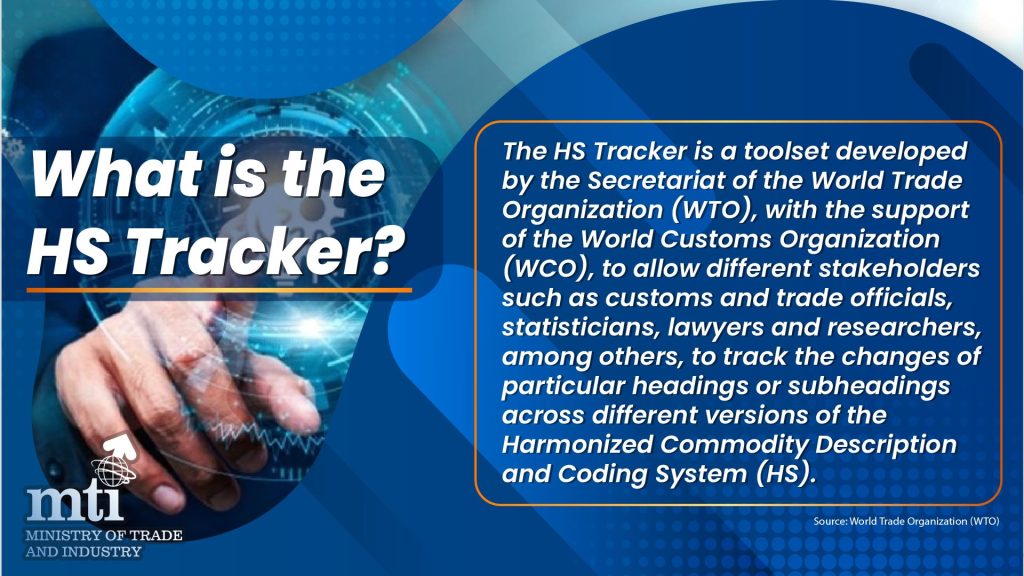 What is the HS Tracker?

The HS Tracker is a toolset developed by the Secretariat of the World Trade Organization (WTO), with the support of the World Customs Organization (WCO), to allow different stakeholders such as customs and trade officials, statisticians, lawyers and researchers, among others, to track the changes of particular headings or subheadings across different versions of the Harmonized Commodity Description and Coding System (HS).

Source: World Trade Organization (WTO)

mti
MINISTRY OF TRADE AND INDUSTRY